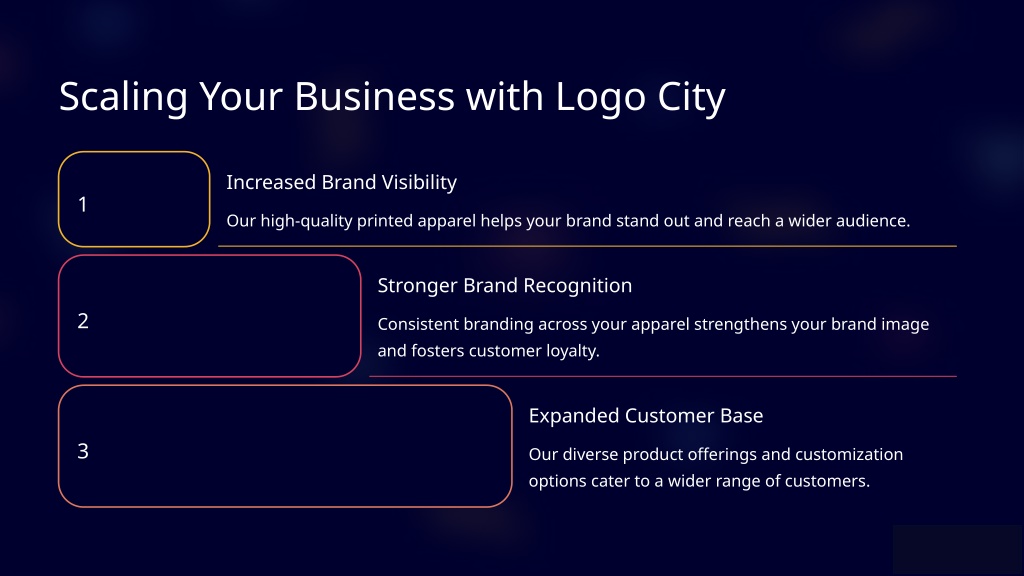 Scaling Your Business with Logo City

1

Increased Brand Visibility

Our high-quality printed apparel helps your brand stand out and reach a wider audience.

2

Stronger Brand Recognition

Consistent branding across your apparel strengthens your brand image and fosters customer loyalty.

3

Expanded Customer Base

Our diverse product offerings and customization options cater to a wider range of customers.